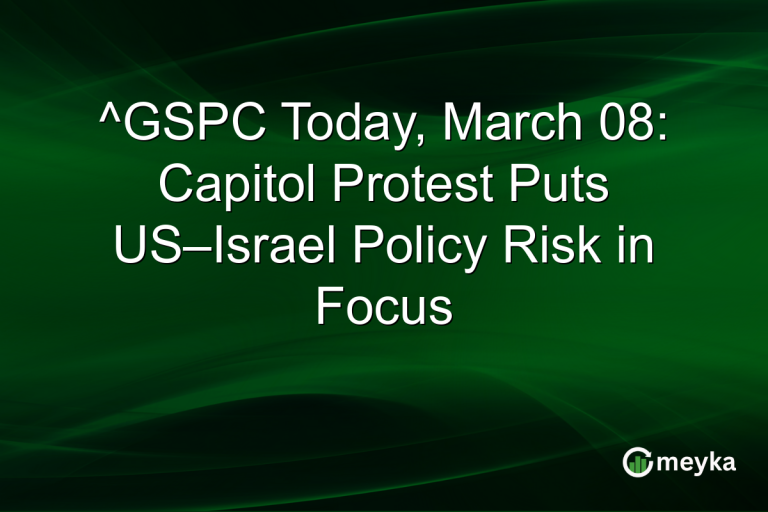 ^GSPC Today, March 08: Capitol Protest Puts US–Israel Policy Risk in Focus

meyka